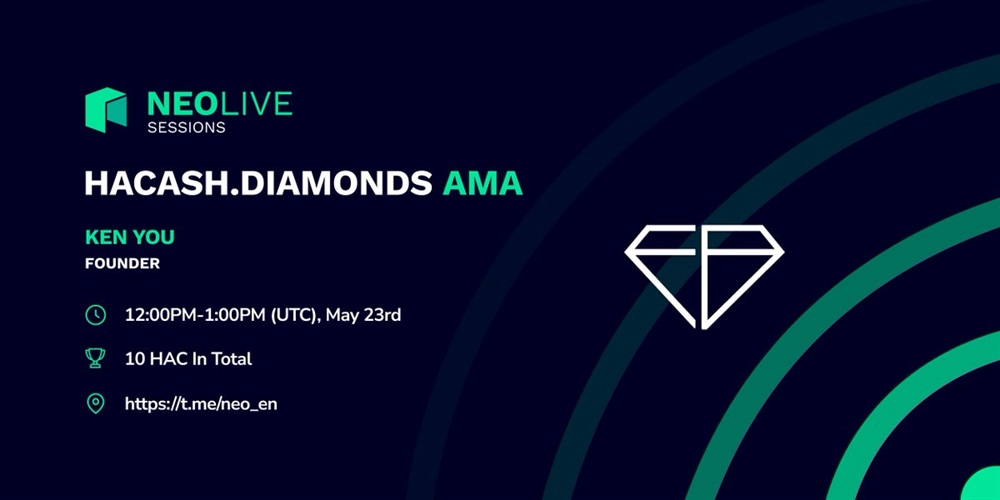 NEOLIVE
SESSIONS

HACASH.DIAMONDS AMA

KEN YOU
FOUNDER

12:00PM-1:00PM (UTC), May 23rd

10 HAC In Total

https://t.me/neo_en